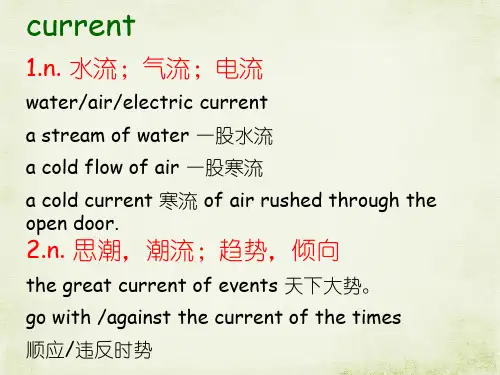 current

1.n. 水流；气流；电流

water/air/electric current

a stream of water 一股水流

a cold flow of air 一股寒流

a cold current 寒流 of air rushed through the open door.

2.n. 思潮，潮流；趋势，倾向

the great current of events 天下大势。

go with /against the current of the times

顺应/违反时势